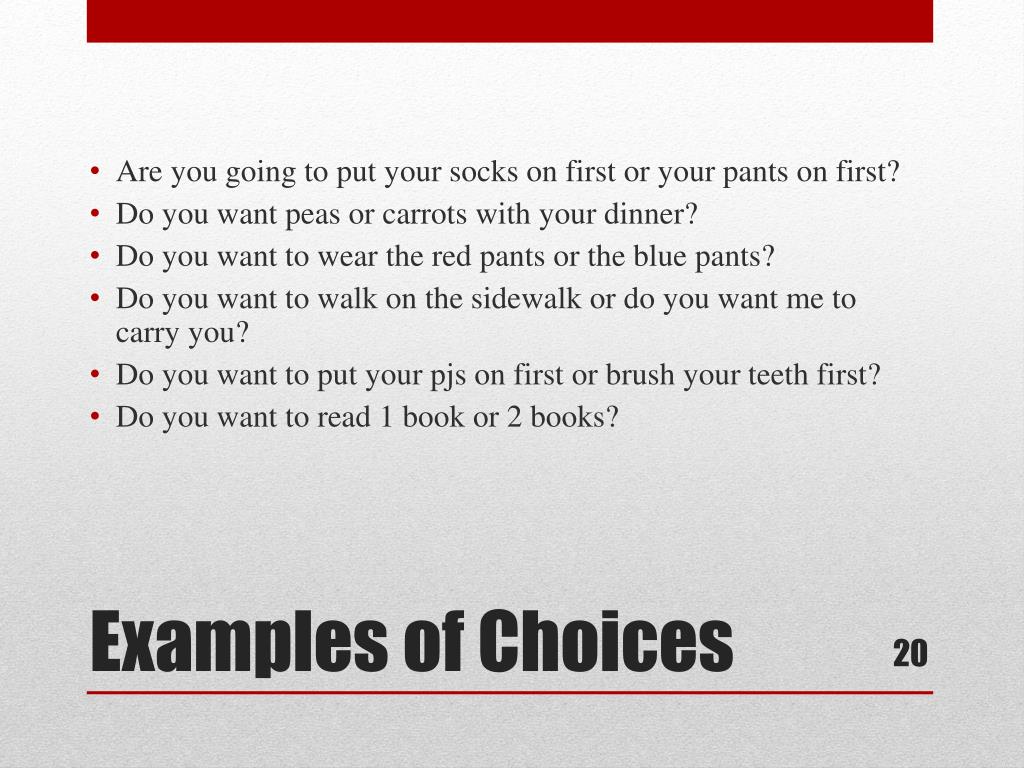 • Are you going to put your socks on first or your pants on first?
• Do you want peas or carrots with your dinner?
• Do you want to wear the red pants or the blue pants?
• Do you want to walk on the sidewalk or do you want me to carry you?
• Do you want to put your pjs on first or brush your teeth first?
• Do you want to read 1 book or 2 books?

Examples of Choices

20